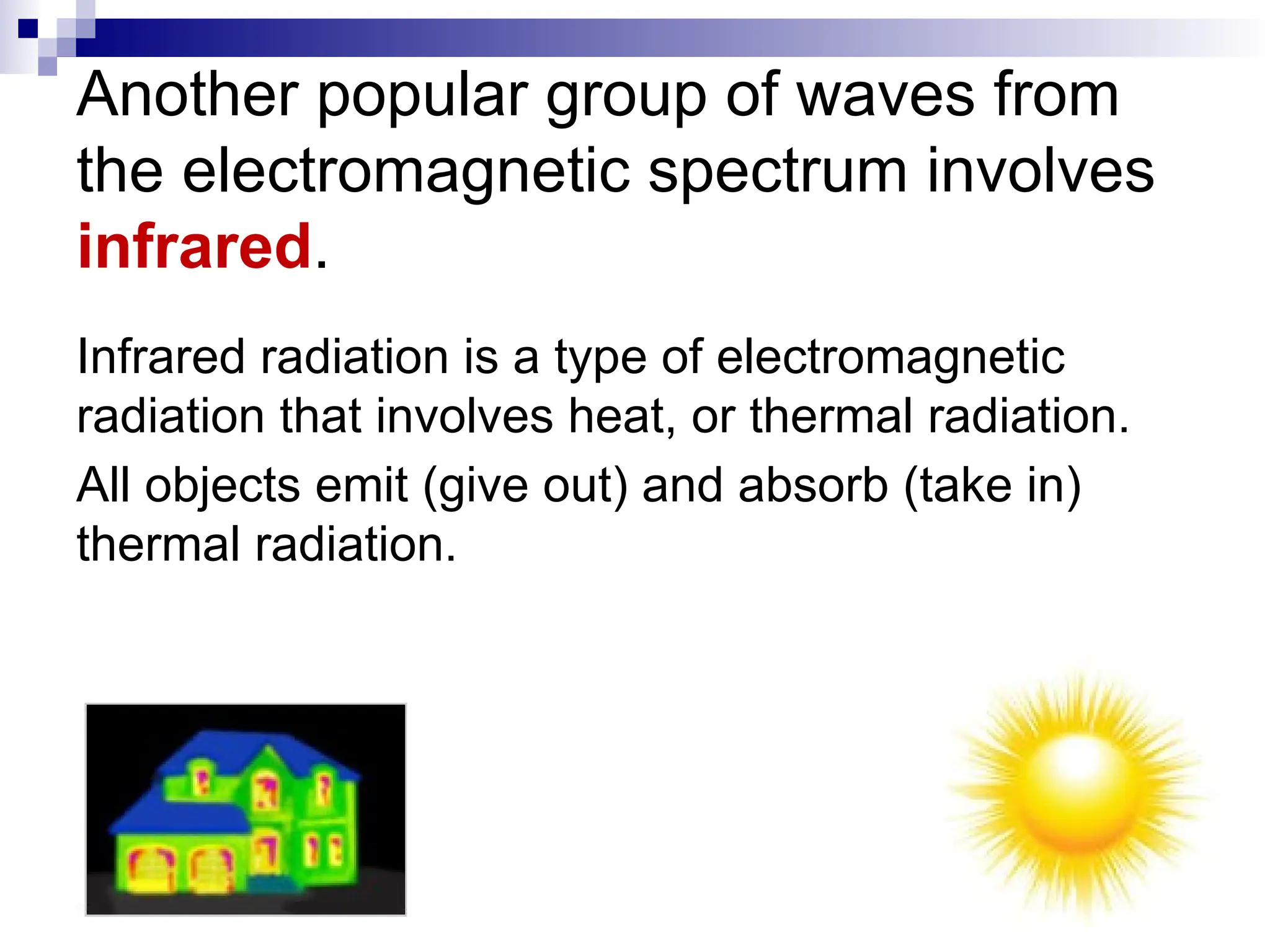 Another popular group of waves from the electromagnetic spectrum involves infrared.

Infrared radiation is a type of electromagnetic radiation that involves heat, or thermal radiation.

All objects emit (give out) and absorb (take in) thermal radiation.